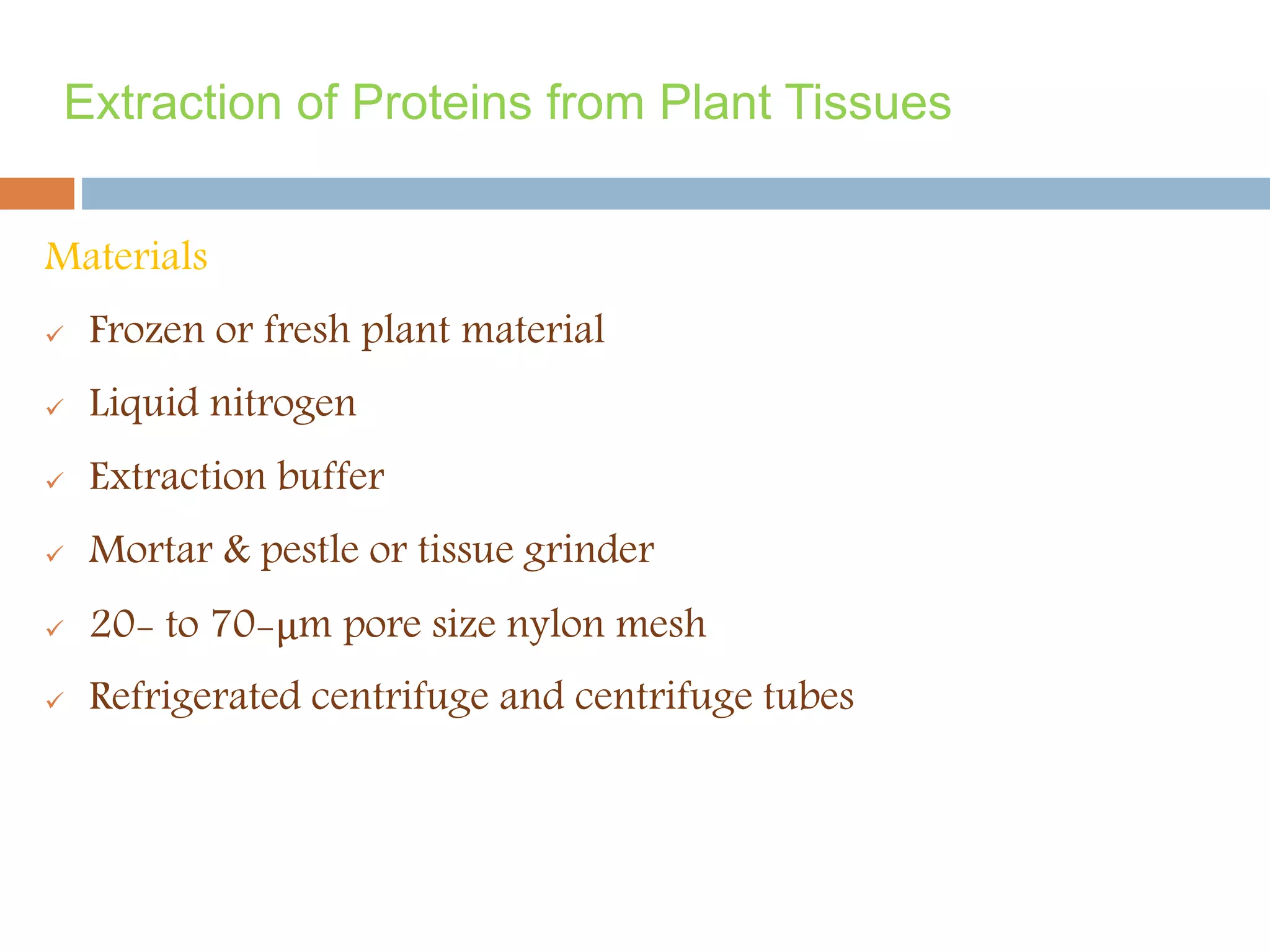 Extraction of Proteins from Plant Tissues

Materials

✓ Frozen or fresh plant material

✓ Liquid nitrogen

✓ Extraction buffer

✓ Mortar & pestle or tissue grinder

✓ 20- to 70-µm pore size nylon mesh

✓ Refrigerated centrifuge and centrifuge tubes